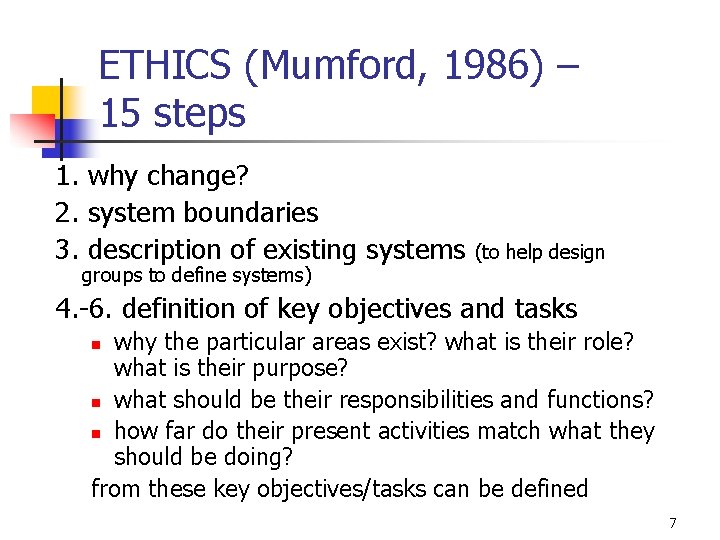 ETHICS (Mumford, 1986) – 15 steps

1. why change?

2. system boundaries

3. description of existing systems (to help design groups to define systems)

4.-6. definition of key objectives and tasks

- why the particular areas exist? what is their role? what is their purpose?
- what should be their responsibilities and functions?
- how far do their present activities match what they should be doing?

from these key objectives/tasks can be defined

7